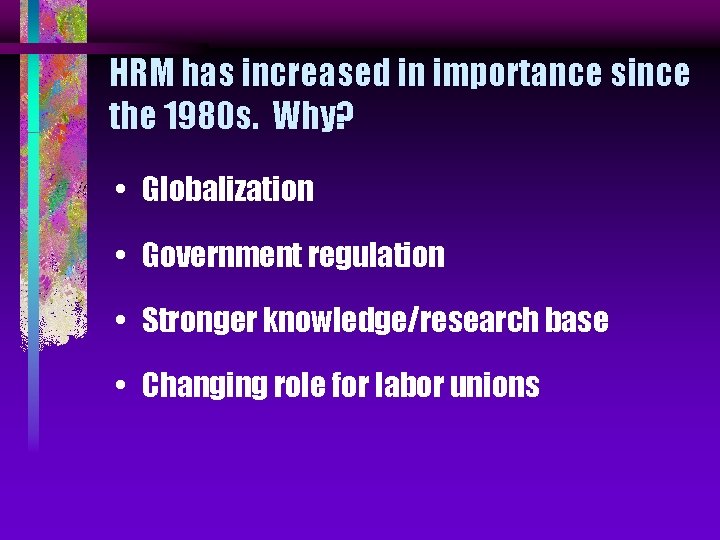 HRM has increased in importance since the 1980s.  Why?

• Globalization

• Government regulation

• Stronger knowledge/research base

• Changing role for labor unions